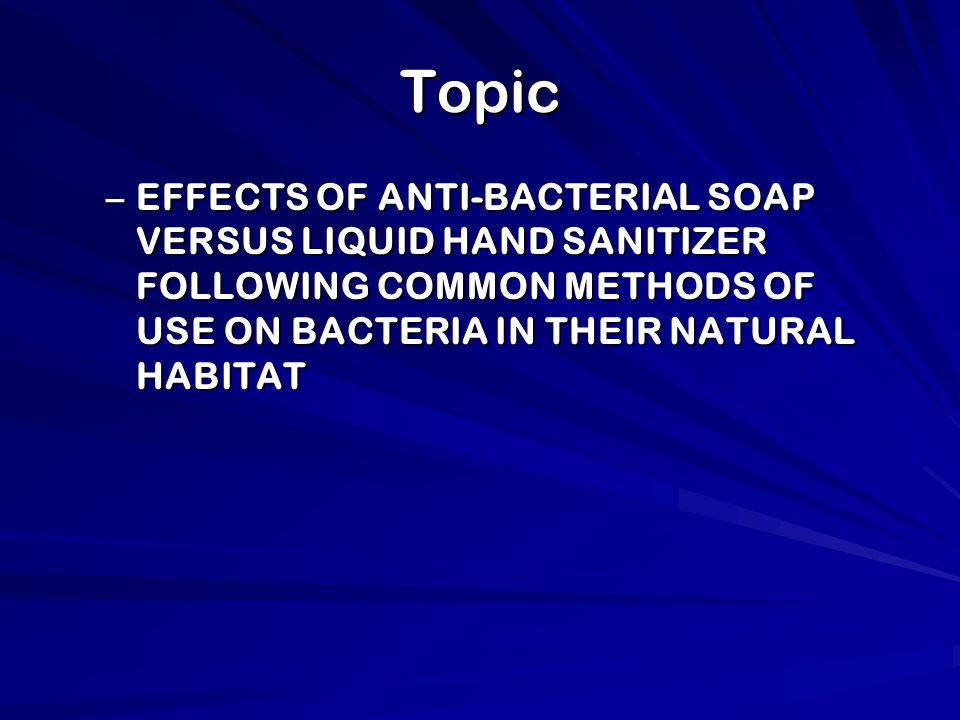 Topic

– EFFECTS OF ANTI-BACTERIAL SOAP VERSUS LIQUID HAND SANITIZER FOLLOWING COMMON METHODS OF USE ON BACTERIA IN THEIR NATURAL HABITAT